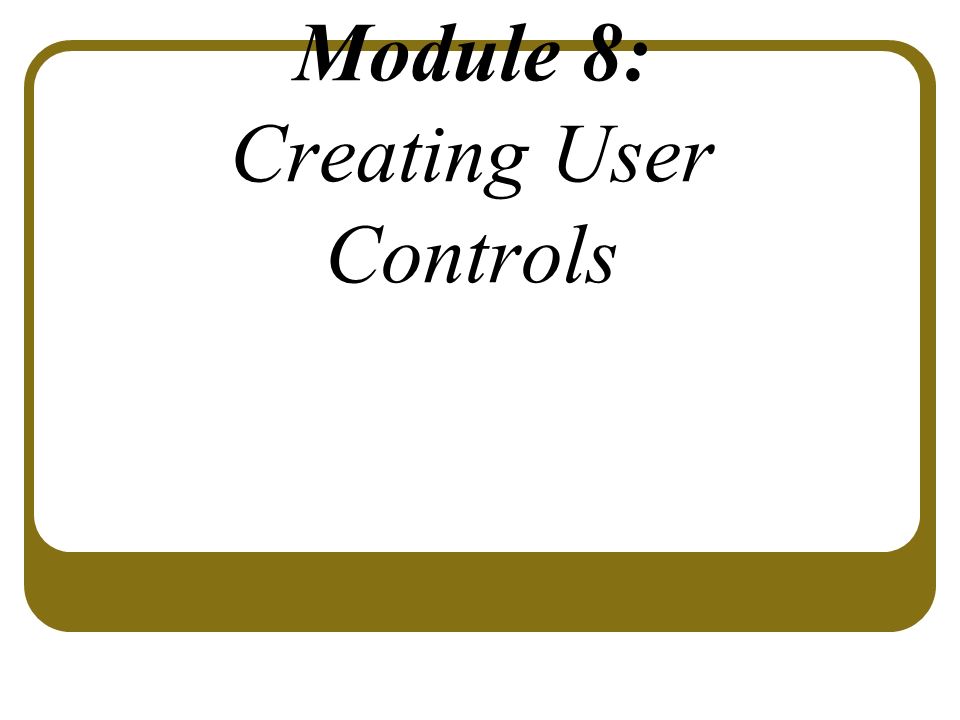 Module 8:
Creating User Controls